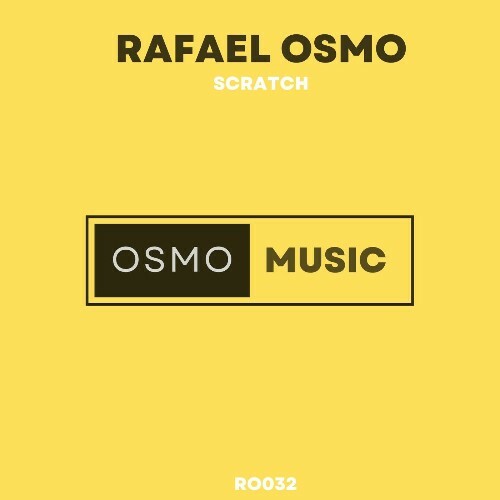 RAFAEL OSMO
SCRATCH

OSMO MUSIC

RO032